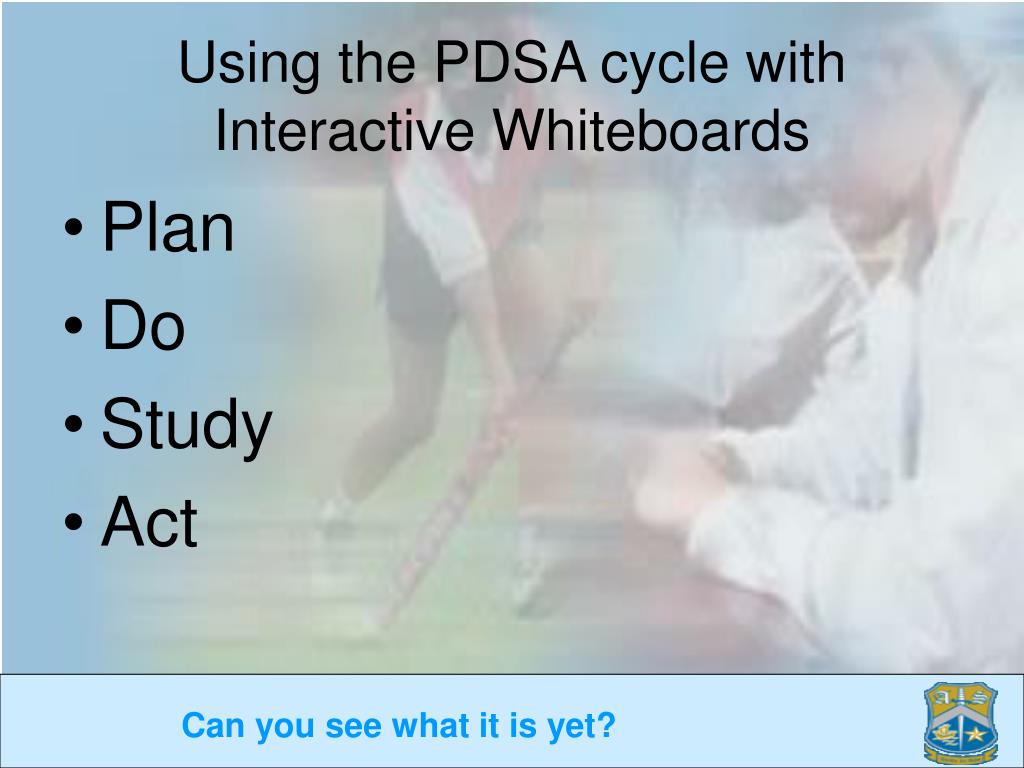 Using the PDSA cycle with Interactive Whiteboards

• Plan
• Do
• Study
• Act

Can you see what it is yet?